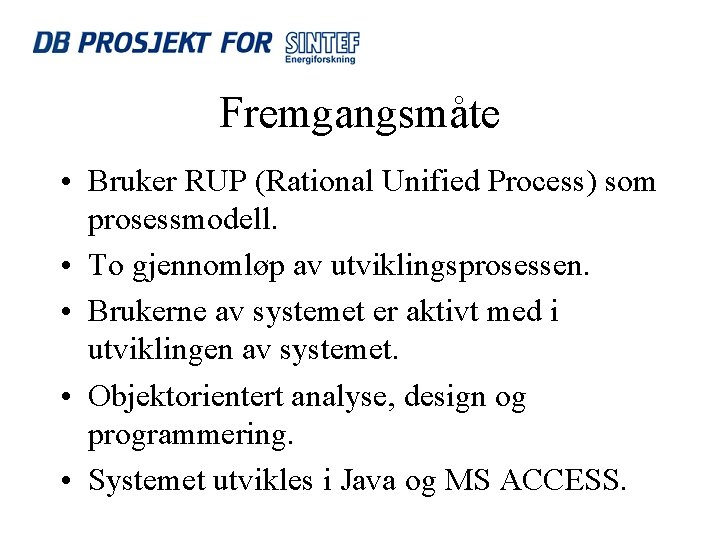 DB PROSJEKT FOR SINTEF
Energiforskning

Fremgangsmåte

• Bruker RUP (Rational Unified Process) som prosessmodell.
• To gjennomløp av utviklingsprosessen.
• Brukerne av systemet er aktivt med i utviklingen av systemet.
• Objektorientert analyse, design og programmering.
• Systemet utvikles i Java og MS ACCESS.